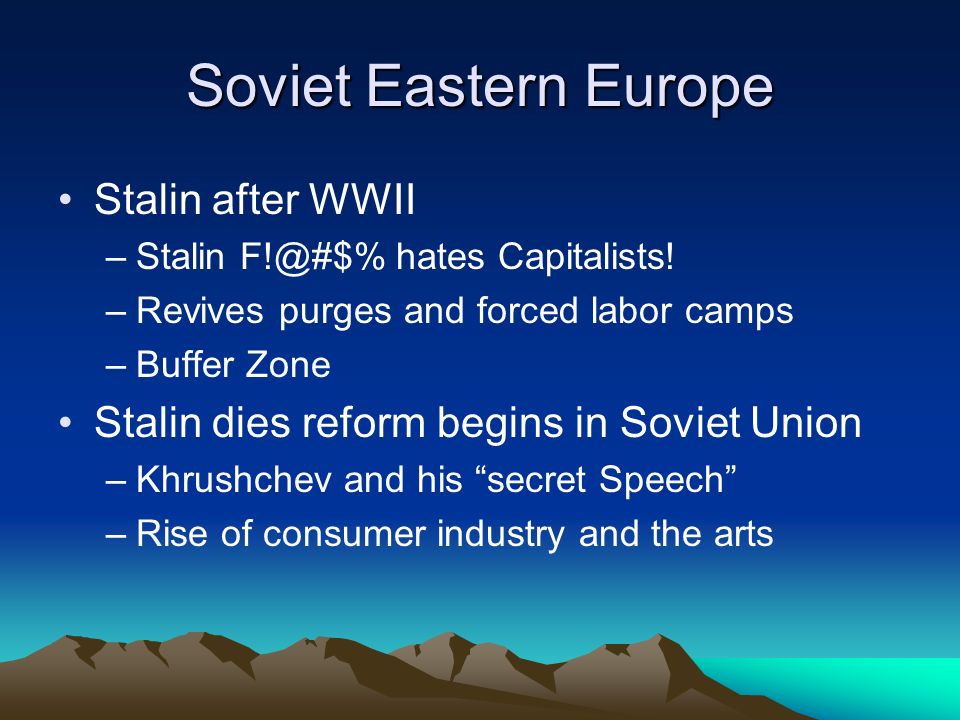 Soviet Eastern Europe

• Stalin after WWII
– Stalin F!@#$% hates Capitalists!
– Revives purges and forced labor camps
– Buffer Zone

• Stalin dies reform begins in Soviet Union
– Khrushchev and his “secret Speech”
– Rise of consumer industry and the arts